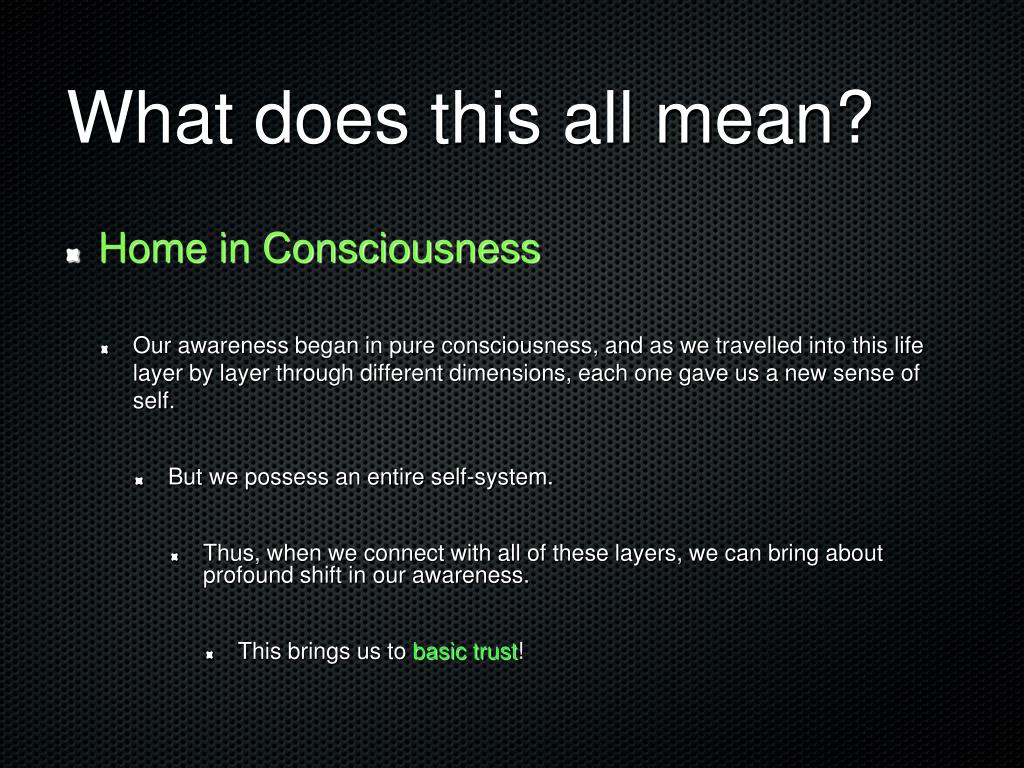 What does this all mean?

Home in Consciousness

Our awareness began in pure consciousness, and as we travelled into this life layer by layer through different dimensions, each one gave us a new sense of self.

But we possess an entire self-system.

Thus, when we connect with all of these layers, we can bring about profound shift in our awareness.

This brings us to basic trust!